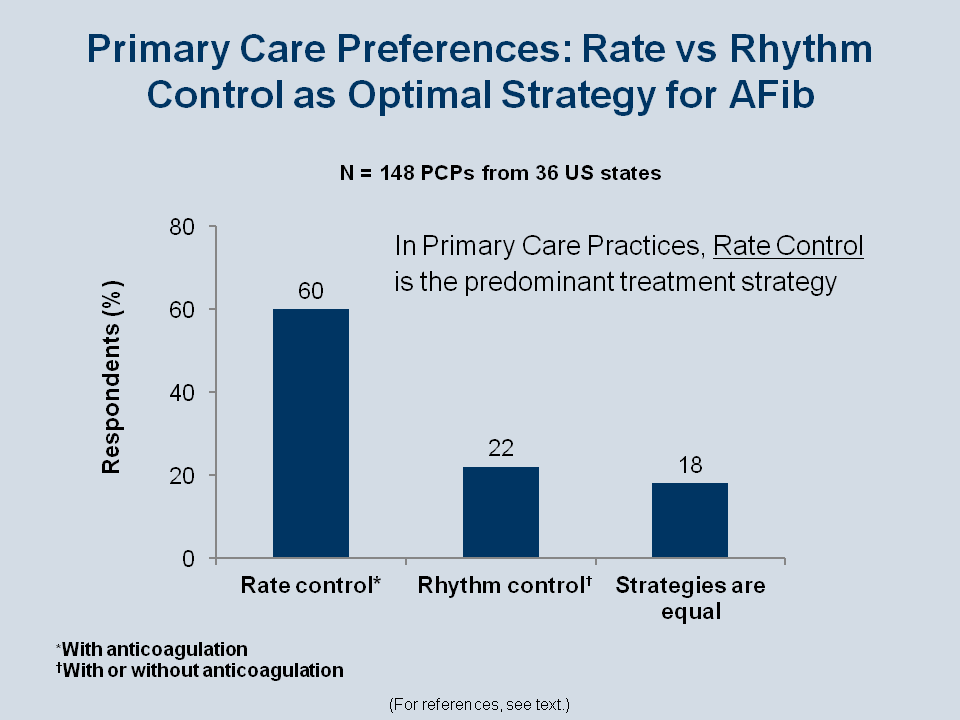 Primary Care Preferences: Rate vs Rhythm Control as Optimal Strategy for AFib

N = 148 PCPs from 36 US states

In Primary Care Practices, Rate Control is the predominant treatment strategy

Respondents (%)

80
60
40
20
0

60
22
18

Rate control*
Rhythm control†
Strategies are equal

*With anticoagulation
†With or without anticoagulation

(For references, see text.)